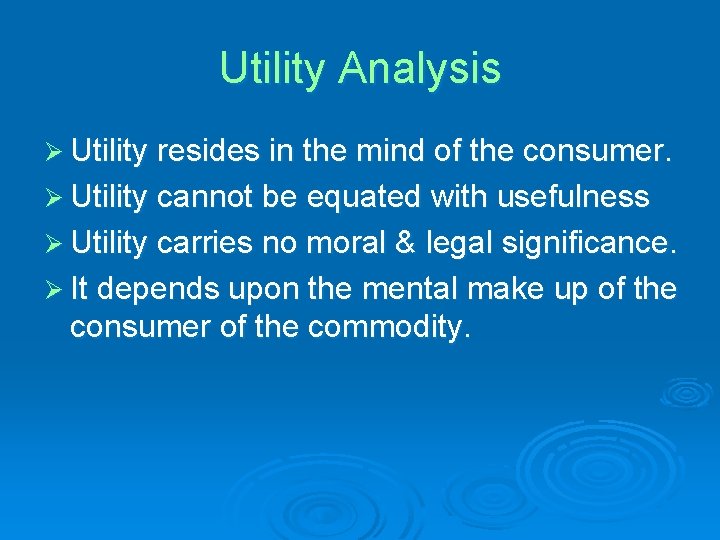 Utility Analysis

➢ Utility resides in the mind of the consumer.
➢ Utility cannot be equated with usefulness
➢ Utility carries no moral & legal significance.
➢ It depends upon the mental make up of the consumer of the commodity.